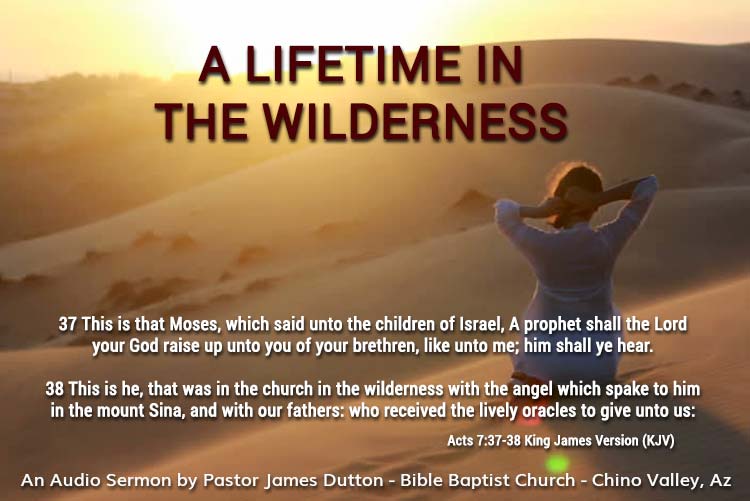 A LIFETIME IN
THE WILDERNESS

37 This is that Moses, which said unto the children of Israel, A prophet shall the Lord your God raise up unto you of your brethren, like unto me; him shall ye hear.

38 This is he, that was in the church in the wilderness with the angel which spake to him in the mount Sina, and with our fathers: who received the lively oracles to give unto us:

Acts 7:37-38 King James Version (KJV)

An Audio Sermon by Pastor James Dutton - Bible Baptist Church - Chino Valley, Az